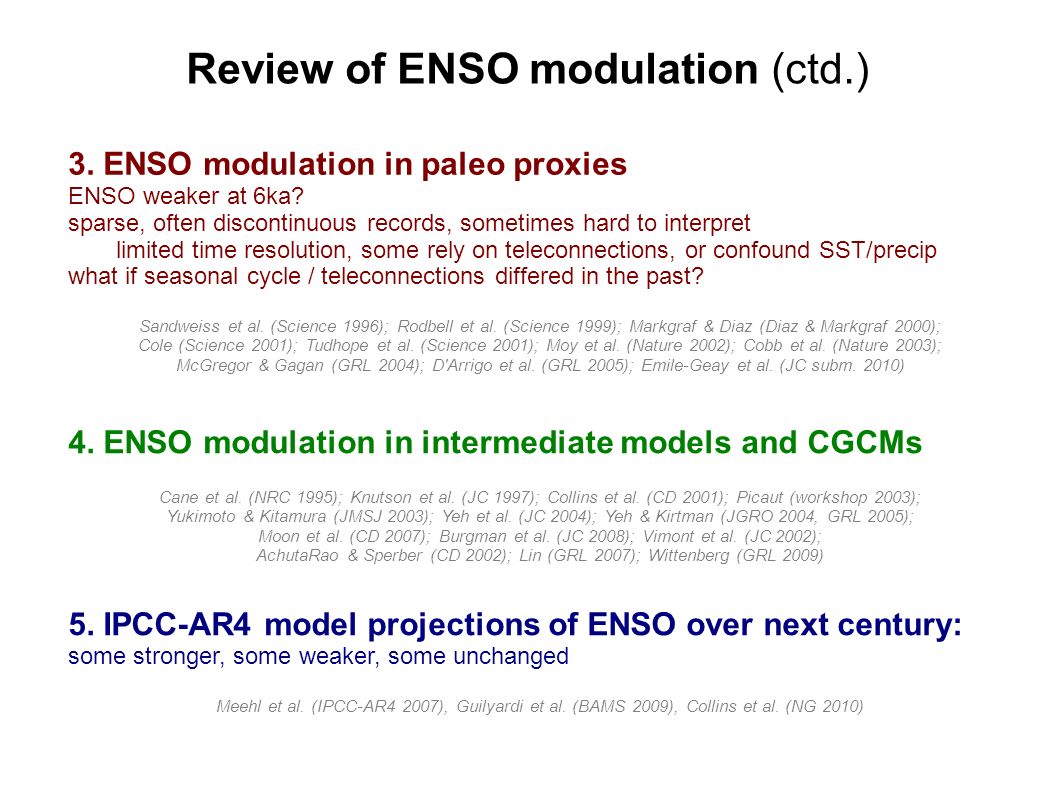 Review of ENSO modulation (ctd.)

3. ENSO modulation in paleo proxies
ENSO weaker at 6ka?
sparse, often discontinuous records, sometimes hard to interpret
limited time resolution, some rely on teleconnections, or confound SST/precip
what if seasonal cycle / teleconnections differed in the past?

Sandweiss et al. (Science 1996); Rodbell et al. (Science 1999); Markgraf & Diaz (Diaz & Markgraf 2000); Cole (Science 2001); Tudhope et al. (Science 2001); Moy et al. (Nature 2002); Cobb et al. (Nature 2003); McGregor & Gagan (GRL 2004); D'Arrigo et al. (GRL 2005); Emile-Geay et al. (JC subm. 2010)

4. ENSO modulation in intermediate models and CGCMs

Cane et al. (NRC 1995); Knutson et al. (JC 1997); Collins et al. (CD 2001); Picaut (workshop 2003); Yukimoto & Kitamura (JMSJ 2003); Yeh et al. (JC 2004); Yeh & Kirtman (JGRO 2004, GRL 2005); Moon et al. (CD 2007); Burgman et al. (JC 2008); Vimont et al. (JC 2002); AchutaRao & Sperber (CD 2002); Lin (GRL 2007); Wittenberg (GRL 2009)

5. IPCC-AR4 model projections of ENSO over next century:
some stronger, some weaker, some unchanged

Meehl et al. (IPCC-AR4 2007), Guilyardi et al. (BAMS 2009), Collins et al. (NG 2010)